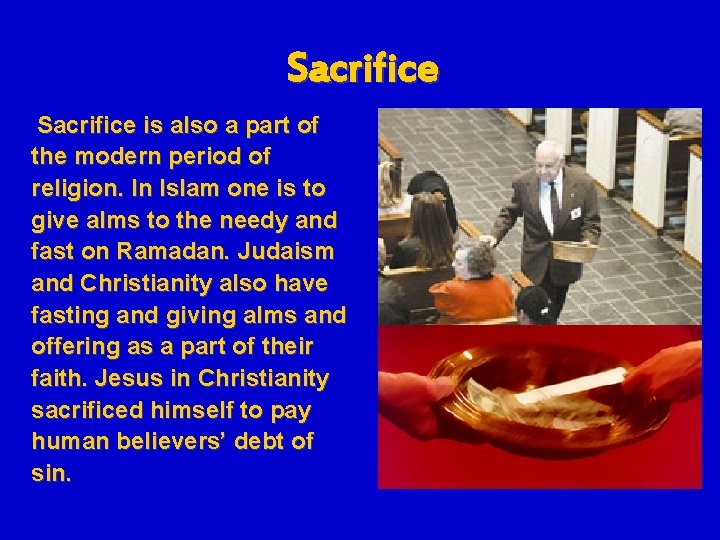 Sacrifice

Sacrifice is also a part of the modern period of religion. In Islam one is to give alms to the needy and fast on Ramadan. Judaism and Christianity also have fasting and giving alms and offering as a part of their faith. Jesus in Christianity sacrificed himself to pay human believers' debt of sin.